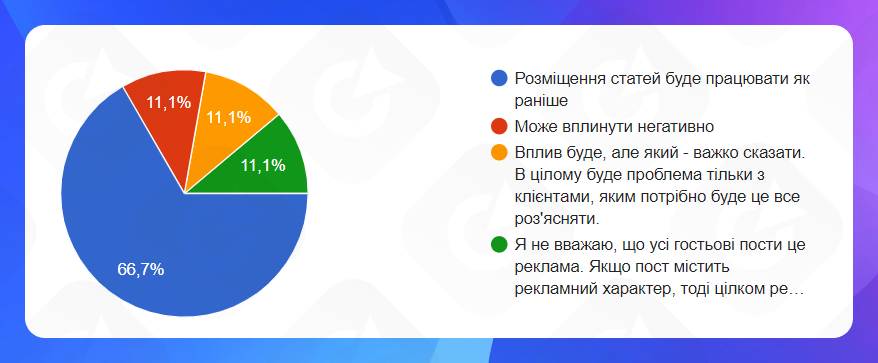 11,1%
11,1%
11,1%
66,7%

Розміщення статей буде працювати як раніше
Може вплинути негативно
Вплив буде, але який - важко сказати. В цілому буде проблема тільки з клієнтами, яким потрібно буде це все роз'ясняти.
Я не вважаю, що усі гостьові пости це реклама. Якщо пост містить рекламний характер, тоді цілком ре…